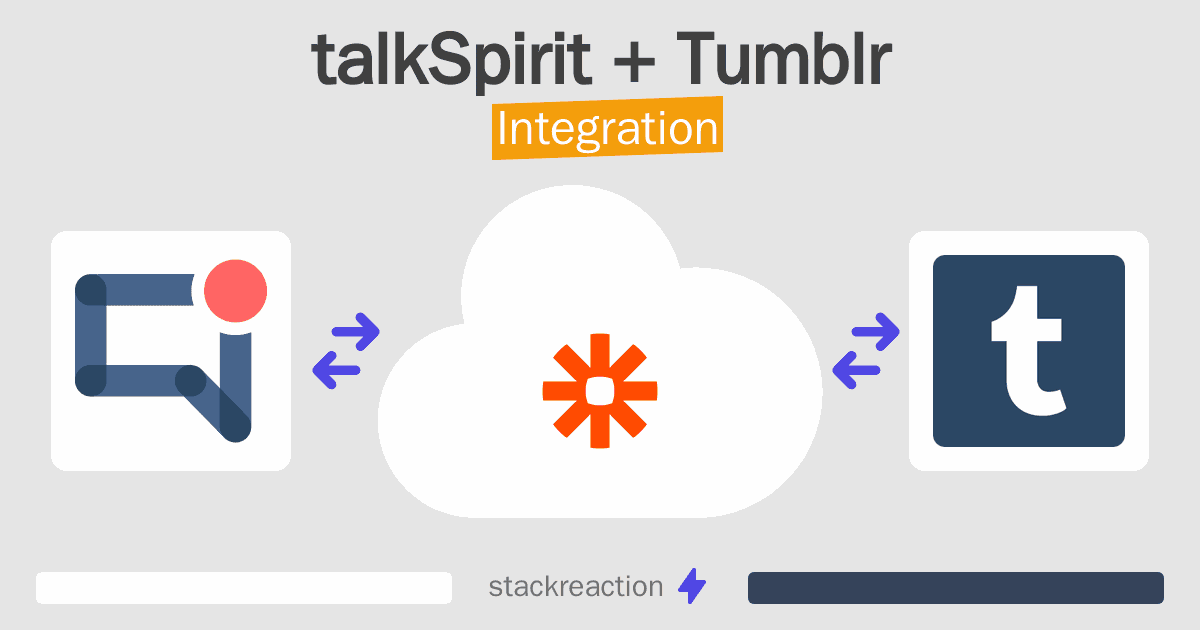 talkSpirit + Tumblr
Integration

t

stackreaction